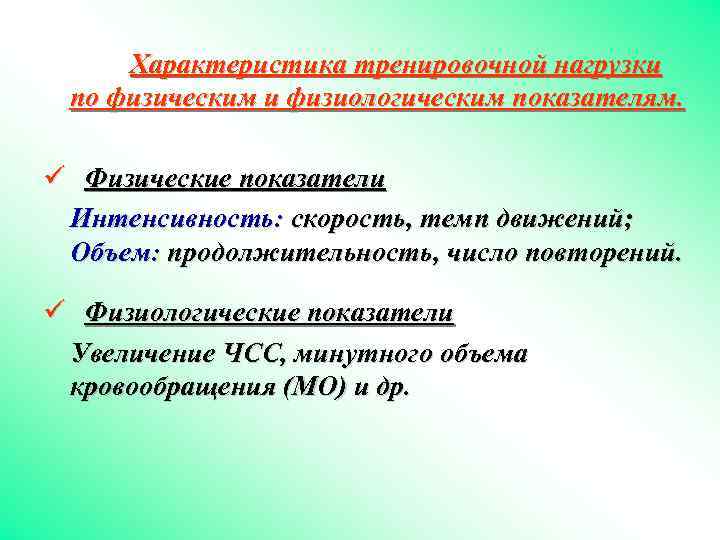 Характеристика тренировочной нагрузки по физическим и физиологическим показателям.

✓ Физические показатели

Интенсивность: скорость, темп движений;
Объем: продолжительность, число повторений.

✓ Физиологические показатели

Увеличение ЧСС, минутного объема кровообращения (МО) и др.